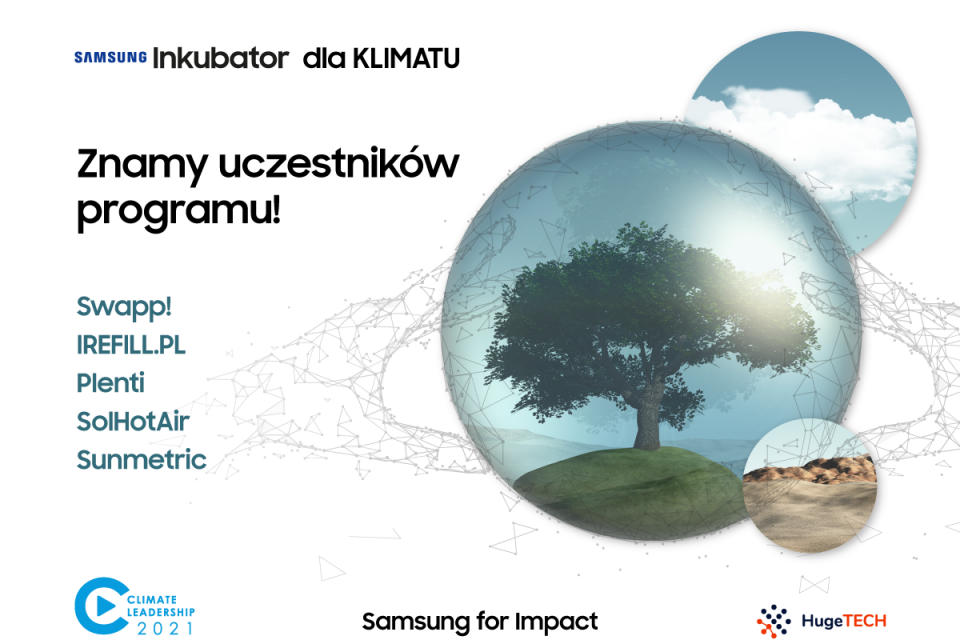 SAMSUNG Inkubator dla KLIMATU

Znamy uczestników programu!

Swapp!
IREFILL.PL
Plenti
SolHotAir
Sunmetric

CLIMATE LEADERSHIP 2021

Samsung for Impact

HugeTECH